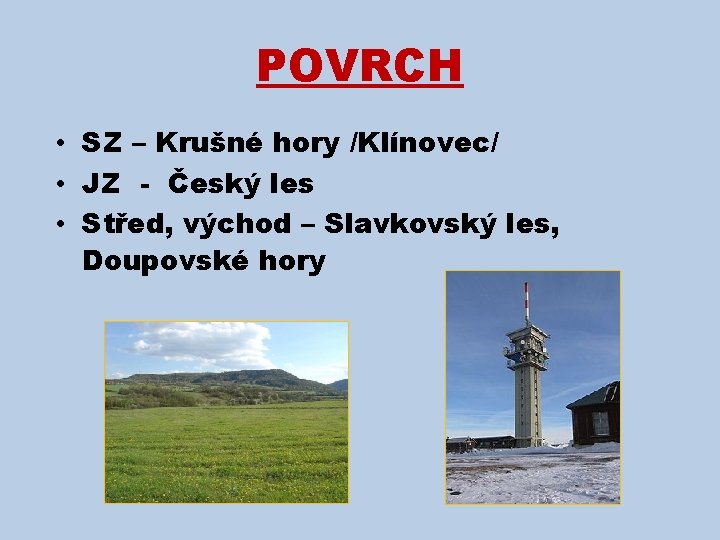 POVRCH

• SZ – Krušné hory /Klínovec/
• JZ - Český les
• Střed, východ – Slavkovský les, Doupovské hory